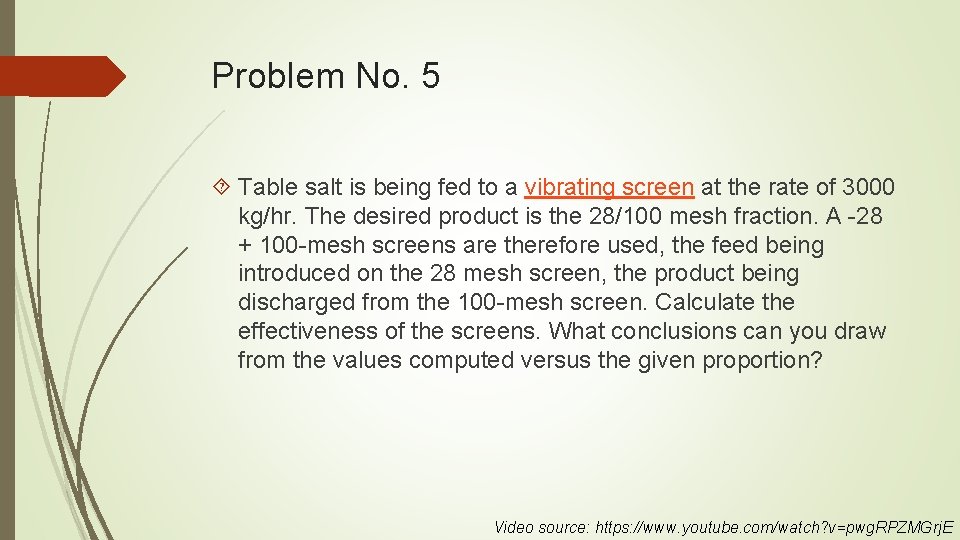 Problem No. 5

Table salt is being fed to a vibrating screen at the rate of 3000 kg/hr. The desired product is the 28/100 mesh fraction. A -28 + 100-mesh screens are therefore used, the feed being introduced on the 28 mesh screen, the product being discharged from the 100-mesh screen. Calculate the effectiveness of the screens. What conclusions can you draw from the values computed versus the given proportion?

Video source: https://www.youtube.com/watch?v=pwgRPZMGrjE